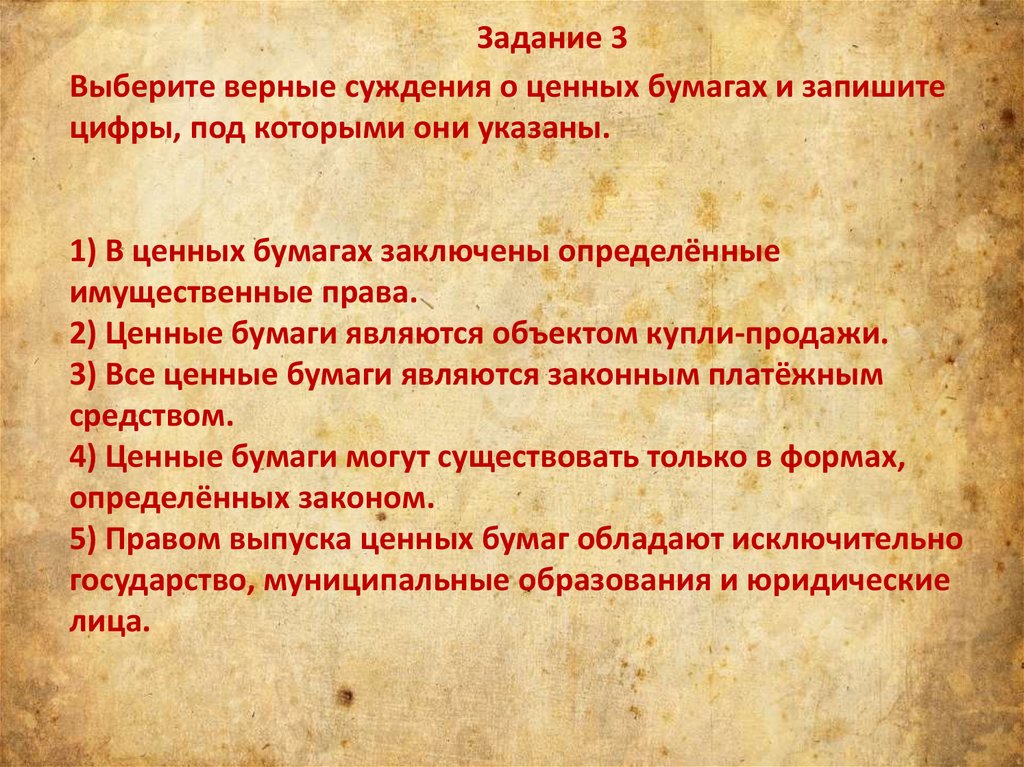 Задание 3

Выберите верные суждения о ценных бумагах и запишите цифры, под которыми они указаны.

1) В ценных бумагах заключены определённые имущественные права.
2) Ценные бумаги являются объектом купли-продажи.
3) Все ценные бумаги являются законным платёжным средством.
4) Ценные бумаги могут существовать только в формах, определённых законом.
5) Правом выпуска ценных бумаг обладают исключительно государство, муниципальные образования и юридические лица.